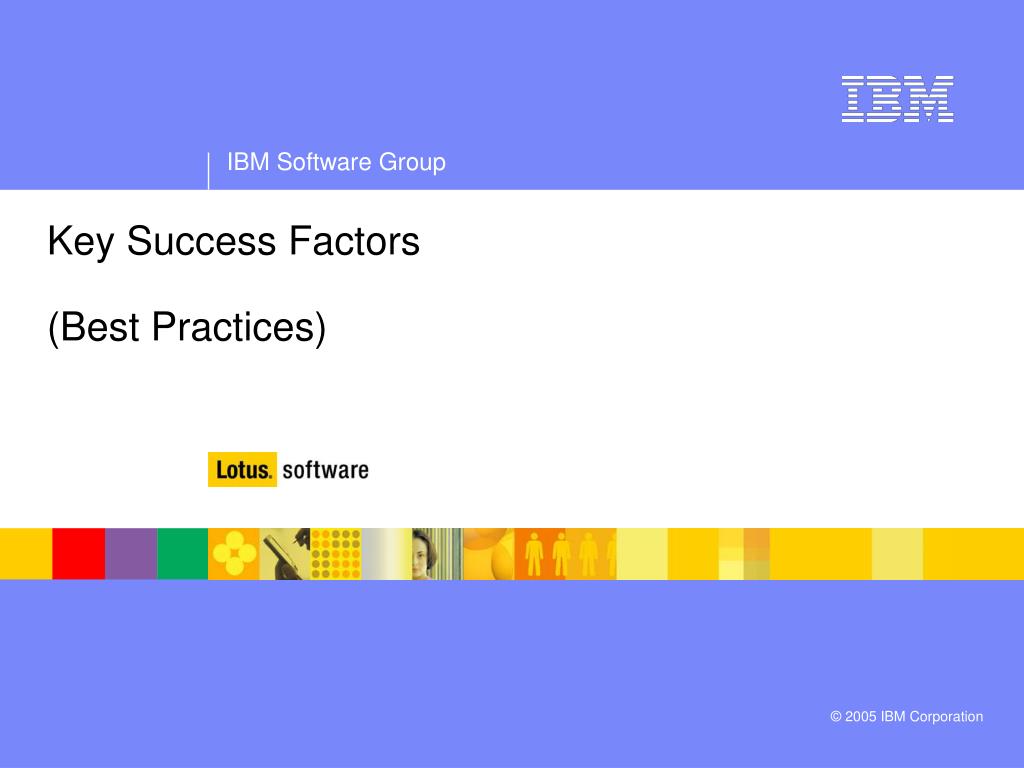 IBM

IBM Software Group

Key Success Factors

(Best Practices)

Lotus. software

© 2005 IBM Corporation